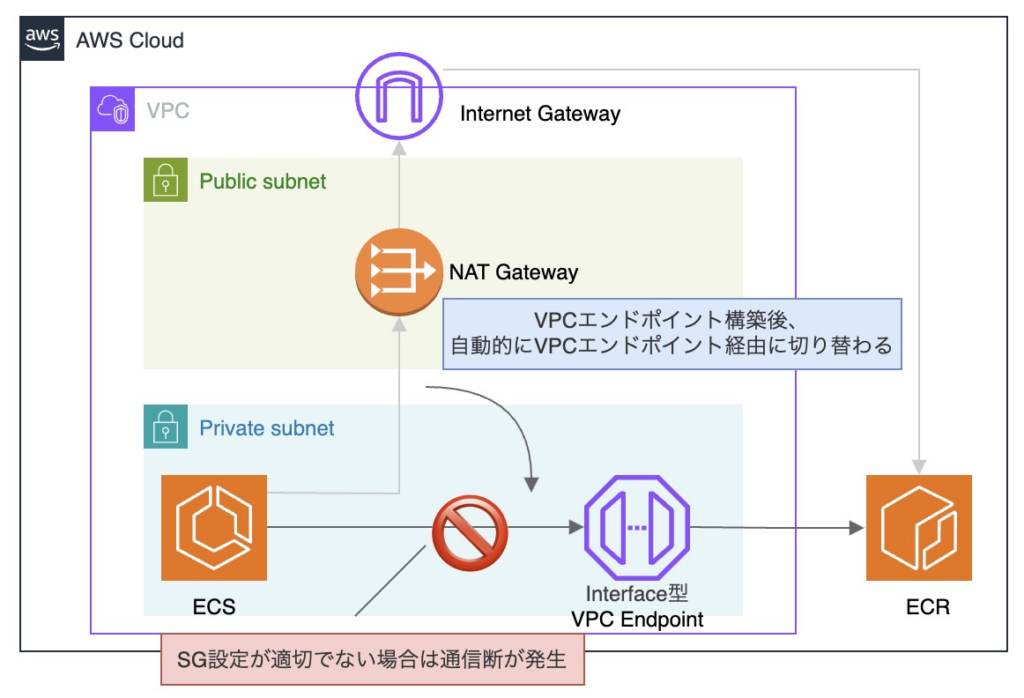 aws AWS Cloud

VPC

Internet Gateway

Public subnet

NAT Gateway

VPCエンドポイント構築後、
自動的にVPCエンドポイント経由に切り替わる

Private subnet

ECS

Interface型
VPC Endpoint

ECR

SG設定が適切でない場合は通信断が発生